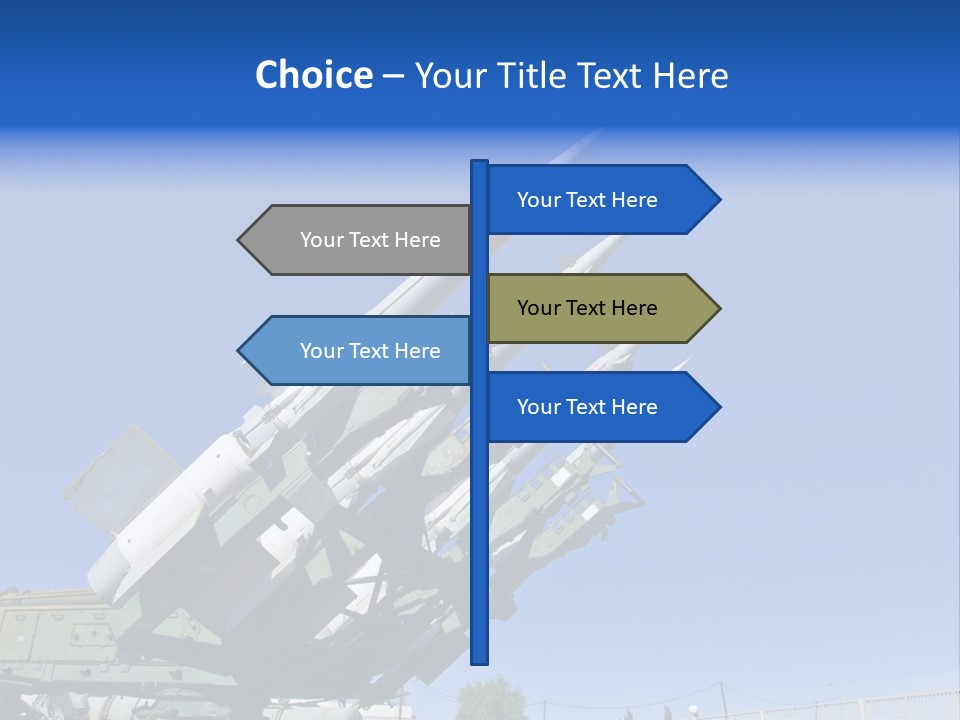 Choice – Your Title Text Here

Your Text Here

Your Text Here

Your Text Here

Your Text Here

Your Text Here